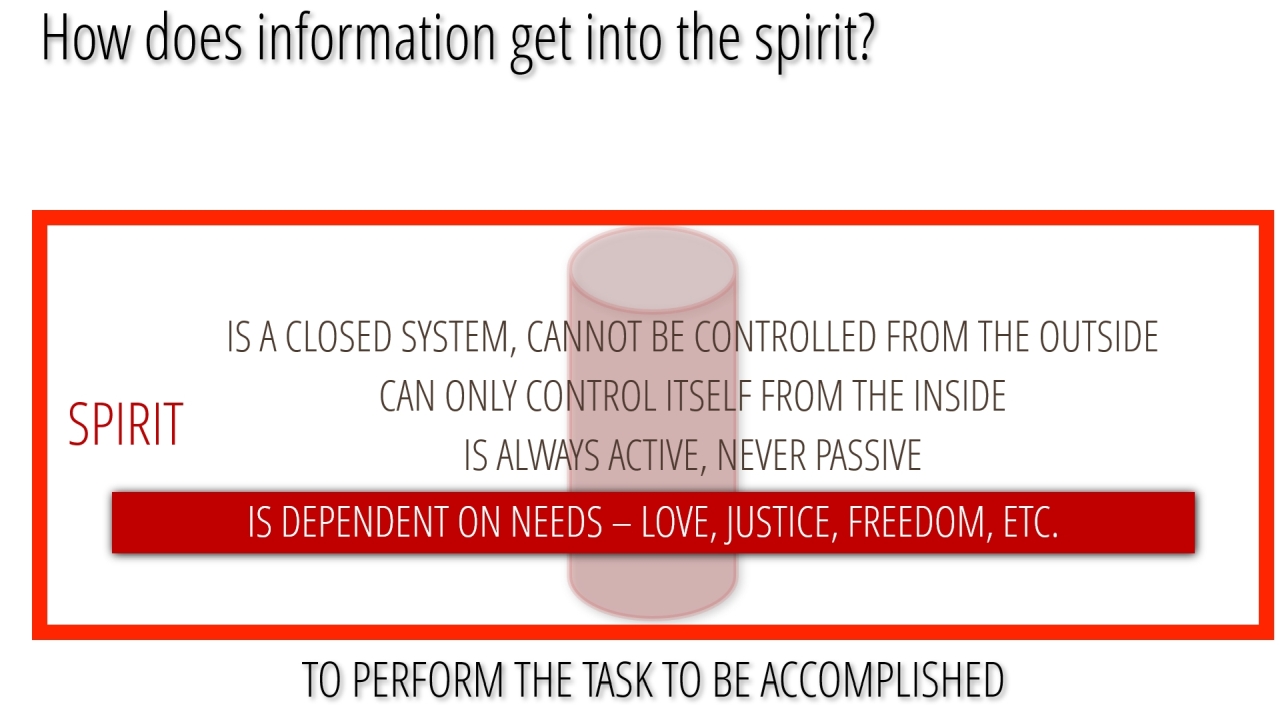 How does information get into the spirit?

SPIRIT

IS A CLOSED SYSTEM, CANNOT BE CONTROLLED FROM THE OUTSIDE

CAN ONLY CONTROL ITSELF FROM THE INSIDE

IS ALWAYS ACTIVE, NEVER PASSIVE

IS DEPENDENT ON NEEDS – LOVE, JUSTICE, FREEDOM, ETC.

TO PERFORM THE TASK TO BE ACCOMPLISHED